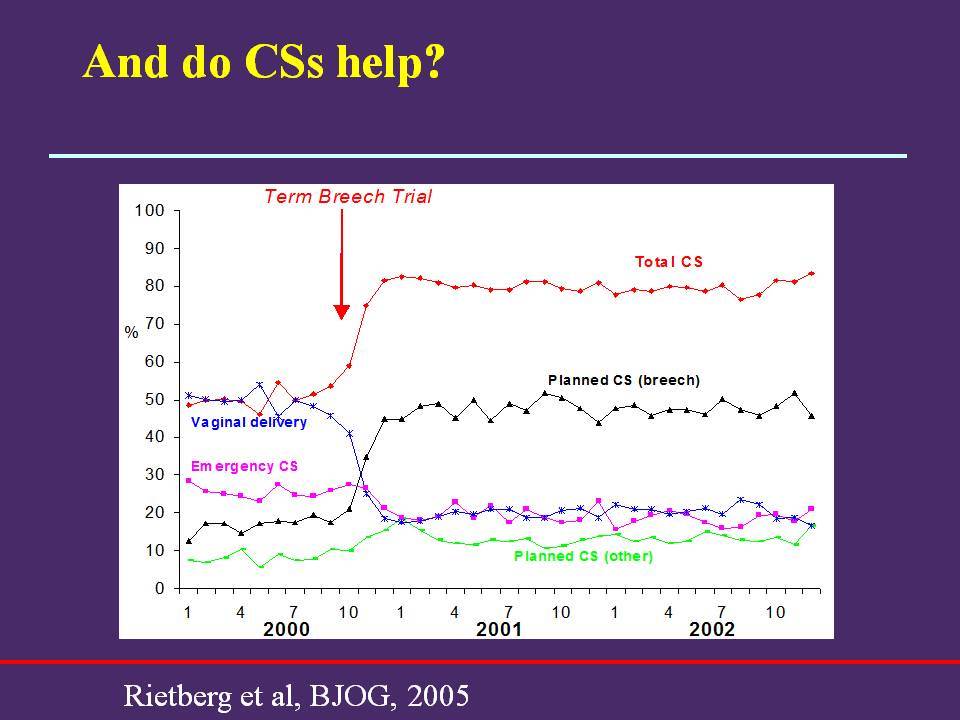 And do CSs help?

Term Breech Trial

100
90
80
70
60
50
40
30
20
10
0

%

Total CS

Planned CS (breech)

Vaginal delivery

Emergency CS

Planned CS (other)

1 4 7 10 1 4 7 10 1 4 7 10

2000 2001 2002

Rietberg et al, BJOG, 2005